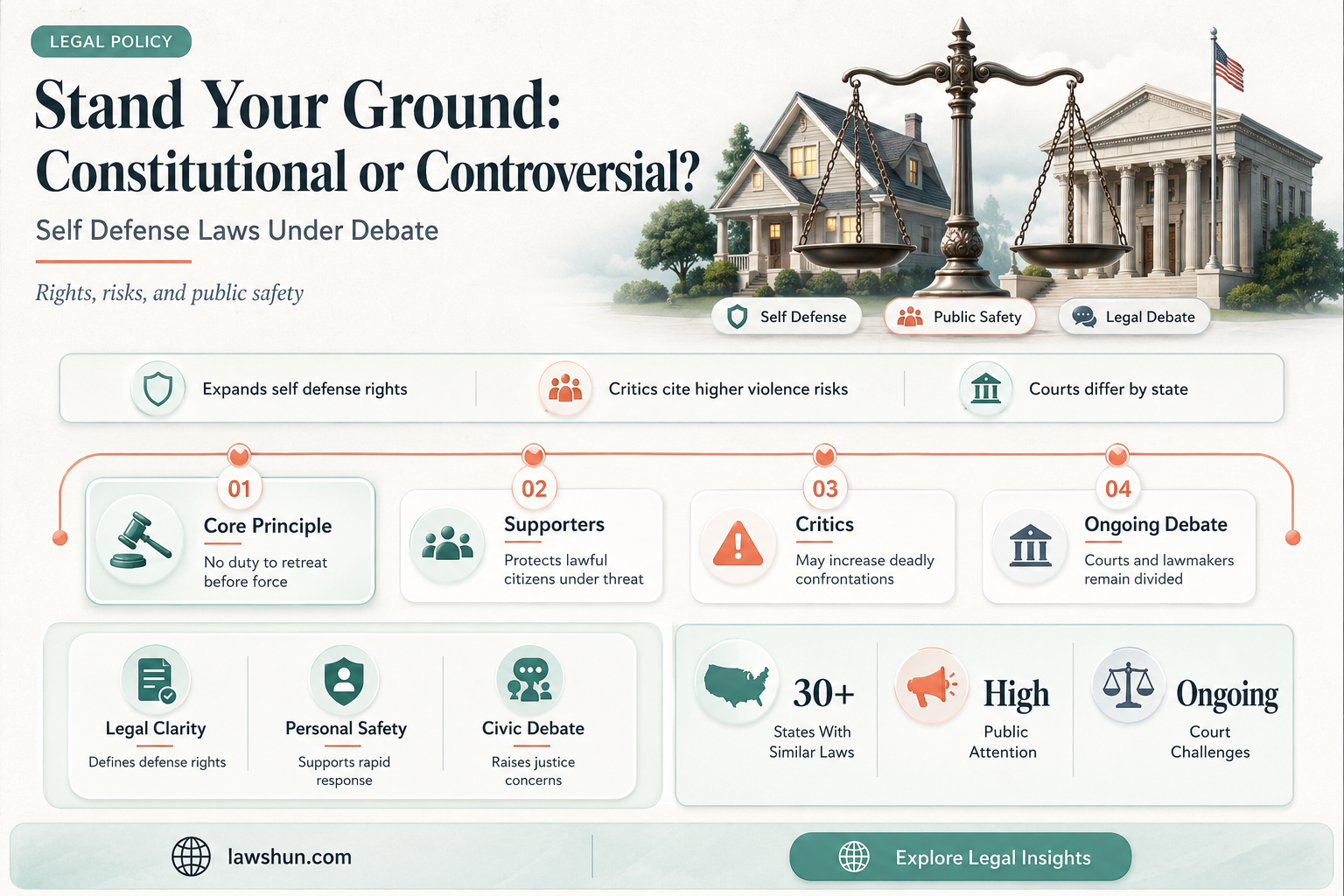 LEGAL POLICY

Stand Your Ground: Constitutional or Controversial?

Self Defense Laws Under Debate

Rights, risks, and public safety

Self Defense
Public Safety
Legal Debate

Expands self defense rights
Critics cite higher violence risks
Courts differ by state

01
Core Principle
No duty to retreat before force

02
Supporters
Protects lawful citizens under threat

03
Critics
May increase deadly confrontations

04
Ongoing Debate
Courts and lawmakers remain divided

Legal Clarity
Defines defense rights

Personal Safety
Supports rapid response

Civic Debate
Raises justice concerns

30+
States With Similar Laws

High
Public Attention

Ongoing
Court Challenges

lawshun.com

Explore Legal Insights